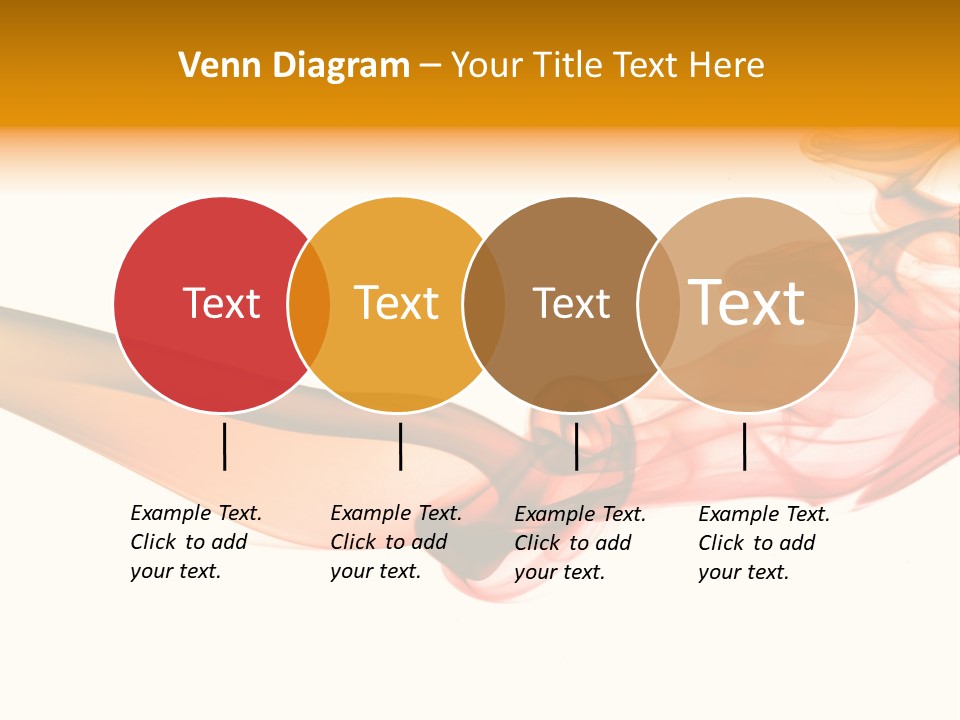 Venn Diagram – Your Title Text Here

Text

Text

Text

Text

Example Text. Click to add your text.

Example Text. Click to add your text.

Example Text. Click to add your text.

Example Text. Click to add your text.